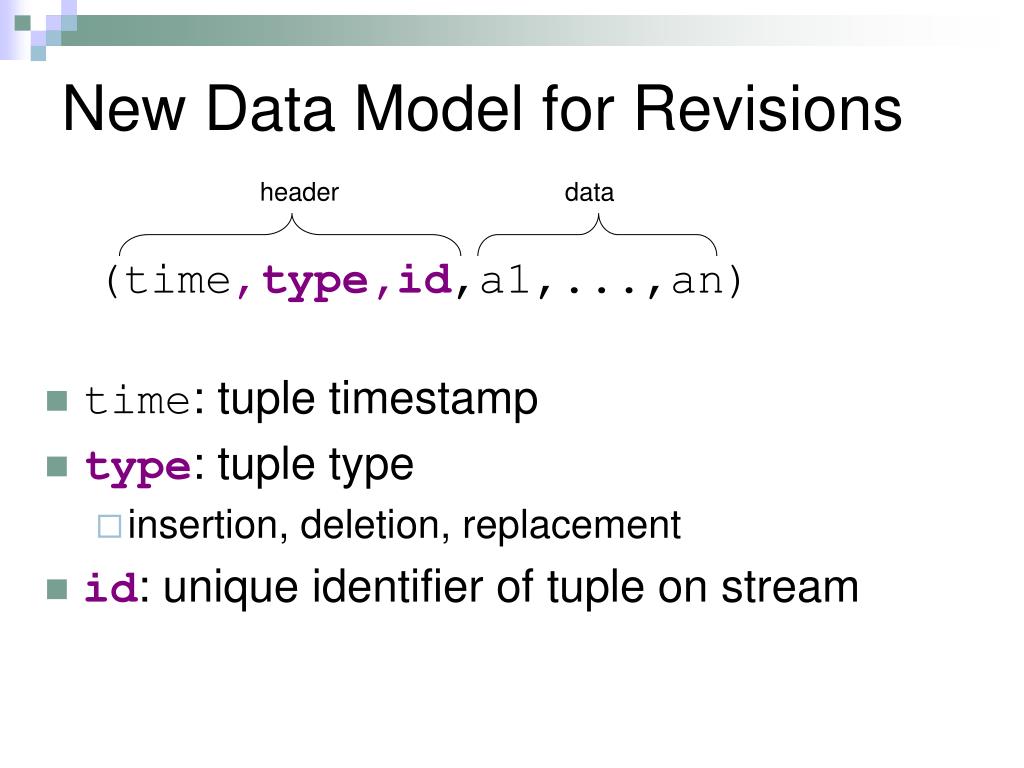 New Data Model for Revisions

header

data

(time,type,id,a1,...,an)

time: tuple timestamp

type: tuple type

insertion, deletion, replacement

id: unique identifier of tuple on stream